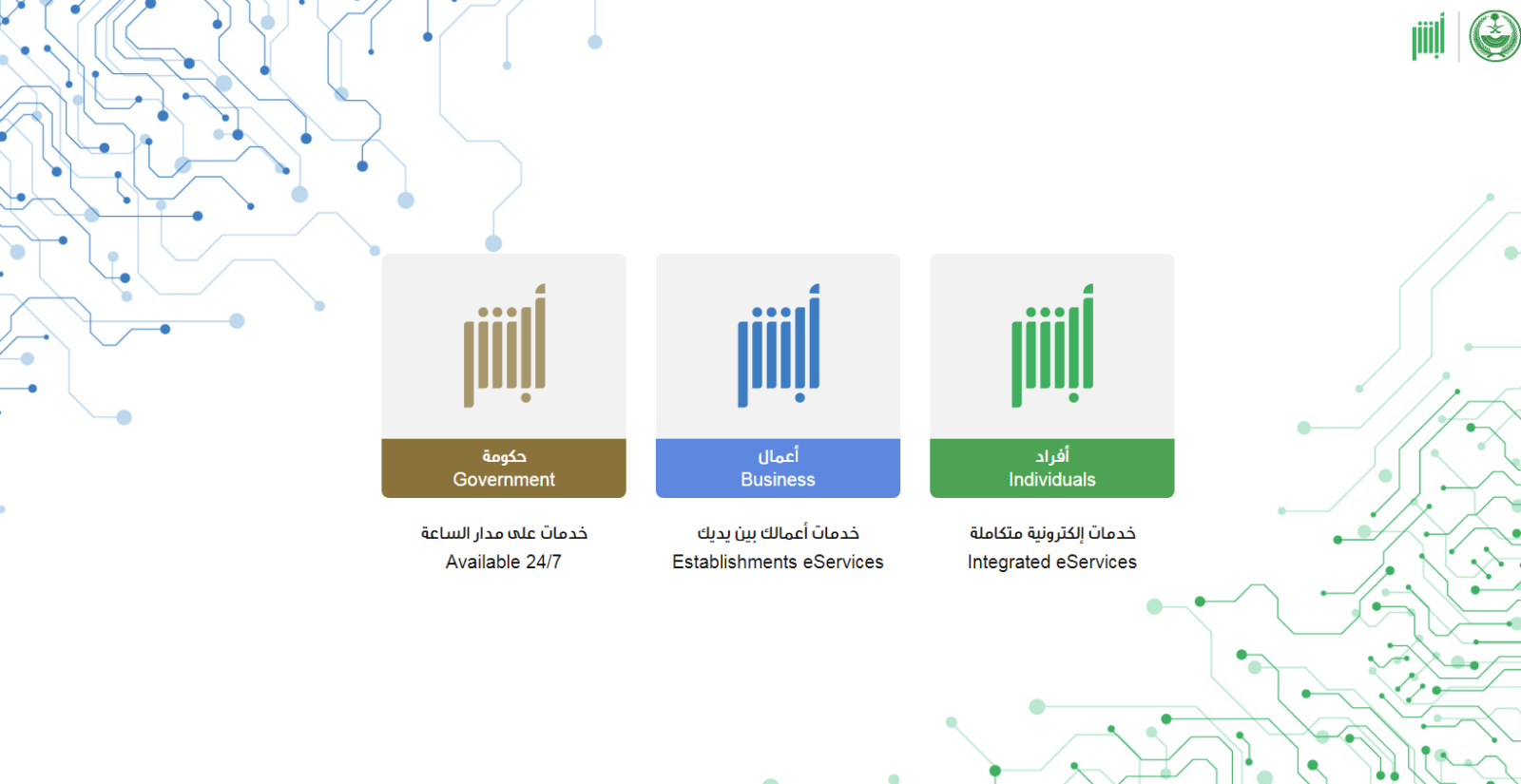 أبشر

أبشر
حكومة
Government
خدمات على مدار الساعة
Available 24/7

أبشر
أعمال
Business
خدمات أعمالك بين يديك
Establishments eServices

أبشر
أفراد
Individuals
خدمات إلكترونية متكاملة
Integrated eServices